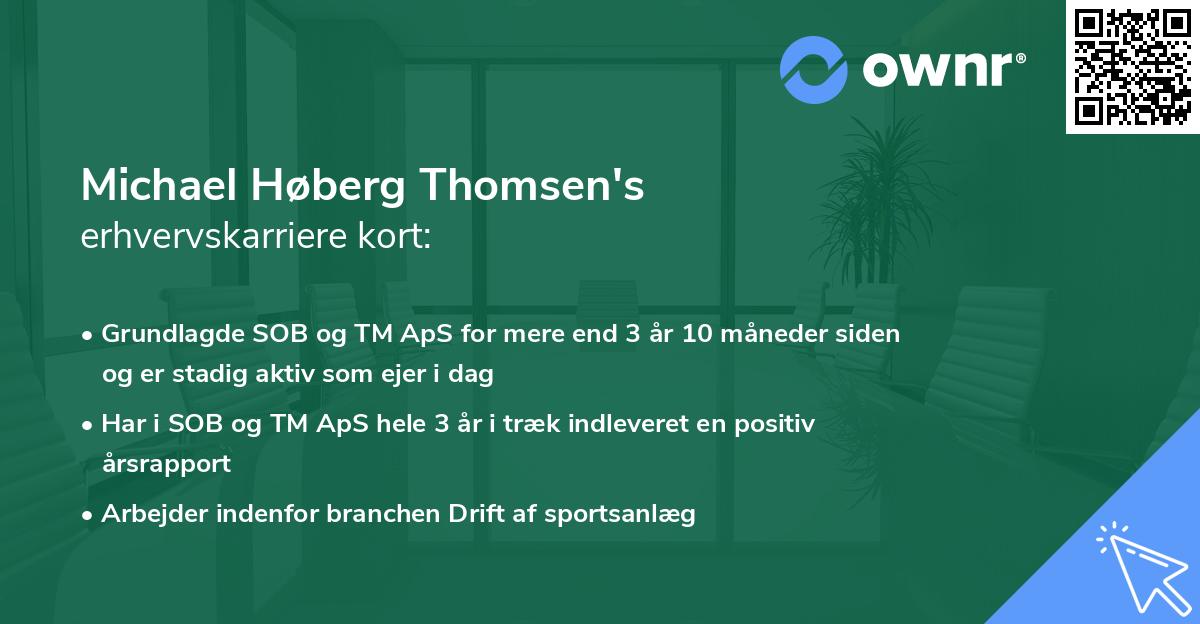 ownr®

Michael Høberg Thomsen's
erhvervskarriere kort:

• Grundlagde SOB og TM ApS for mere end 3 år 10 måneder siden og er stadig aktiv som ejer i dag
• Har i SOB og TM ApS hele 3 år i træk indleveret en positiv årsrapport
• Arbejder indenfor branchen Drift af sportsanlæg